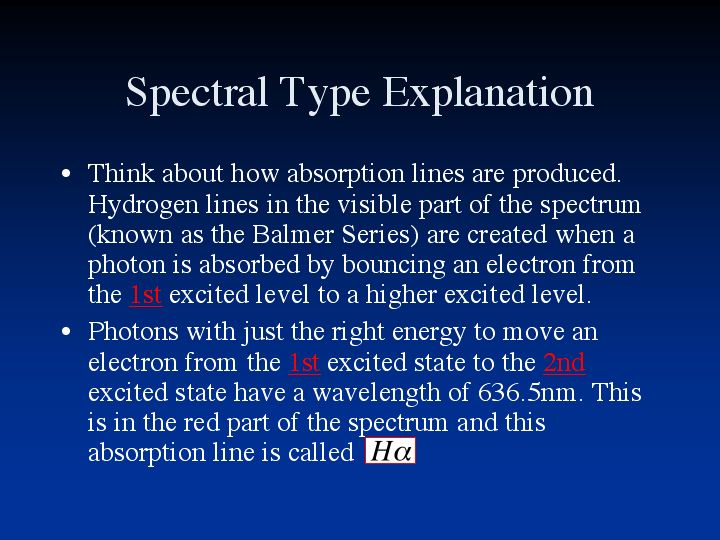 Spectral Type Explanation

• Think about how absorption lines are produced. Hydrogen lines in the visible part of the spectrum (known as the Balmer Series) are created when a photon is absorbed by bouncing an electron from the 1st excited level to a higher excited level.

• Photons with just the right energy to move an electron from the 1st excited state to the 2nd excited state have a wavelength of 636.5nm. This is in the red part of the spectrum and this absorption line is called $H\alpha$